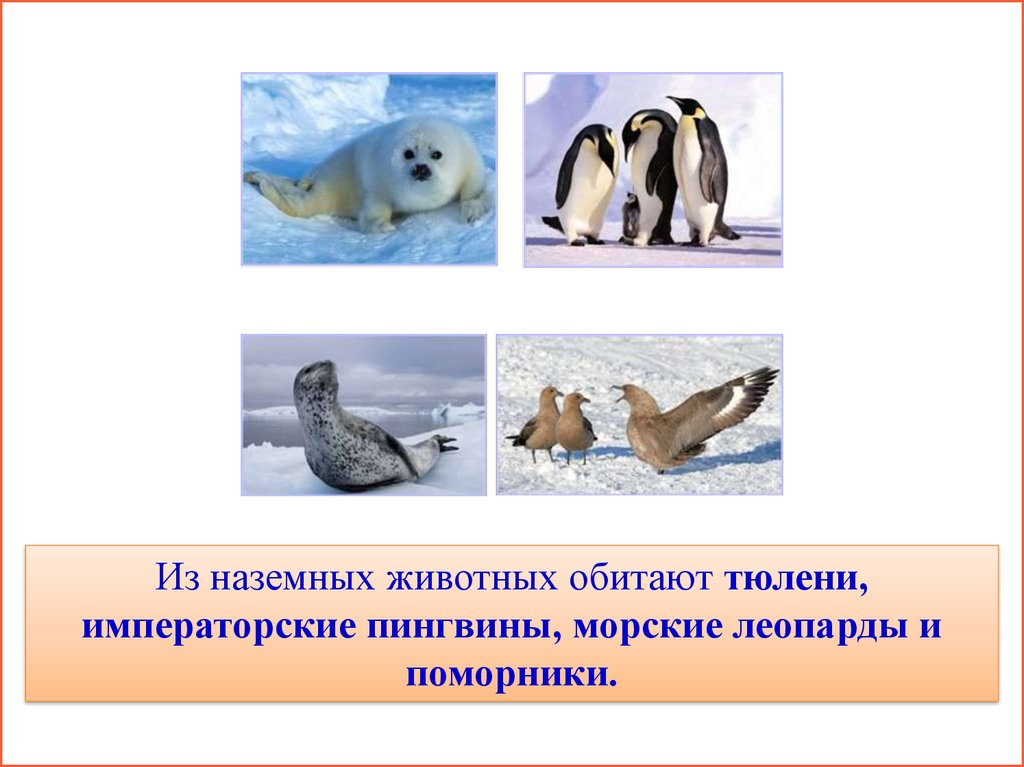 Из наземных животных обитают тюлени, императорские пингвины, морские леопарды и поморники.